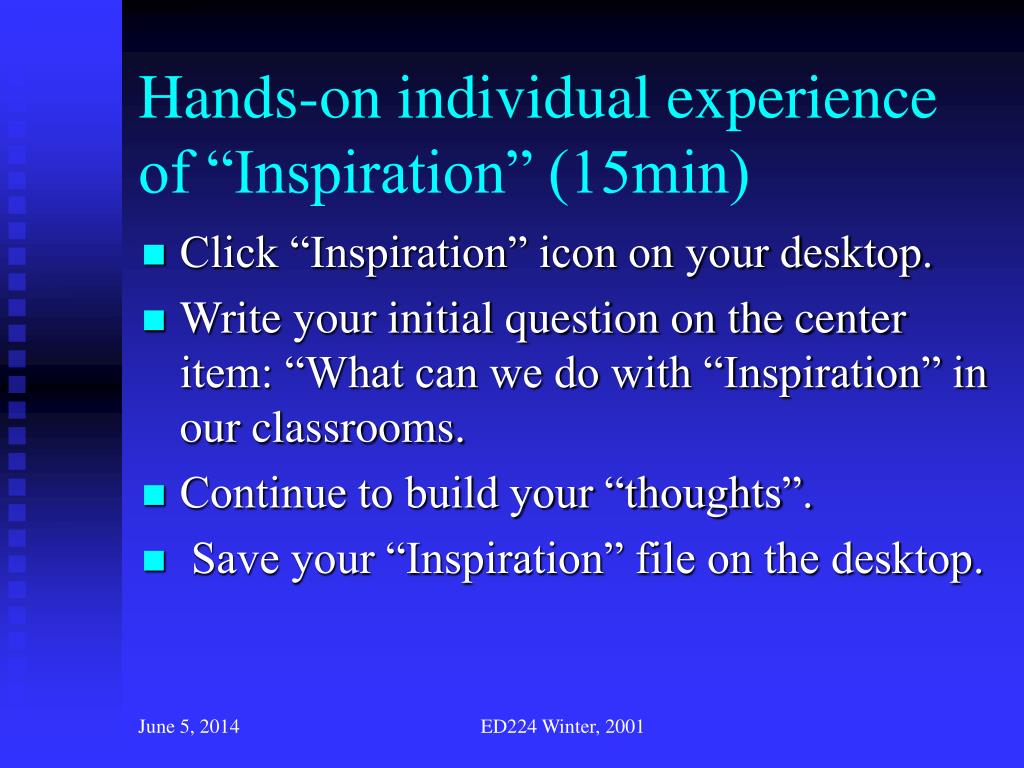 Hands-on individual experience of “Inspiration” (15min)

Click “Inspiration” icon on your desktop.

Write your initial question on the center item: “What can we do with “Inspiration” in our classrooms.

Continue to build your “thoughts”.

Save your “Inspiration” file on the desktop.

June 5, 2014

ED224 Winter, 2001